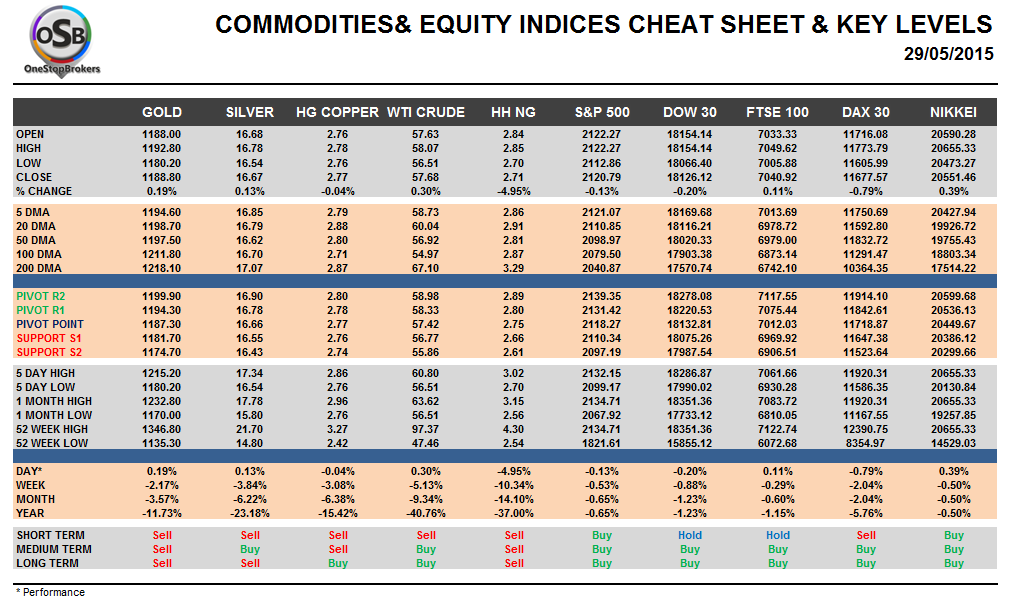 OSB
OneStopBrokers

COMMODITIES& EQUITY INDICES CHEAT SHEET & KEY LEVELS
29/05/2015

| | GOLD | SILVER | HG COPPER | WTI CRUDE | HH NG | S&P 500 | DOW 30 | FTSE 100 | DAX 30 | NIKKEI |
|---|---|---|---|---|---|---|---|---|---|---|
| OPEN | 1188.00 | 16.68 | 2.76 | 57.63 | 2.84 | 2122.27 | 18154.14 | 7033.33 | 11716.08 | 20590.28 |
| HIGH | 1192.80 | 16.78 | 2.78 | 58.07 | 2.85 | 2122.27 | 18154.14 | 7049.62 | 11773.79 | 20655.33 |
| LOW | 1180.20 | 16.54 | 2.76 | 56.51 | 2.70 | 2112.86 | 18066.40 | 7005.88 | 11605.99 | 20473.27 |
| CLOSE | 1188.80 | 16.67 | 2.77 | 57.68 | 2.71 | 2120.79 | 18126.12 | 7040.92 | 11677.57 | 20551.46 |
| % CHANGE | 0.19% | 0.13% | -0.04% | 0.30% | -4.95% | -0.13% | -0.20% | 0.11% | -0.79% | 0.39% |
| 5 DMA | 1194.60 | 16.85 | 2.79 | 58.73 | 2.86 | 2121.07 | 18169.68 | 7013.69 | 11750.69 | 20427.94 |
| 20 DMA | 1198.70 | 16.79 | 2.88 | 60.04 | 2.91 | 2110.85 | 18116.21 | 6978.72 | 11592.80 | 19926.72 |
| 50 DMA | 1197.50 | 16.62 | 2.80 | 56.92 | 2.81 | 2098.97 | 18020.33 | 6979.00 | 11832.72 | 19755.43 |
| 100 DMA | 1211.80 | 16.70 | 2.71 | 54.97 | 2.87 | 2079.50 | 17903.38 | 6873.14 | 11291.47 | 18803.34 |
| 200 DMA | 1218.10 | 17.07 | 2.87 | 67.10 | 3.29 | 2040.87 | 17570.74 | 6742.10 | 10364.35 | 17514.22 |
| PIVOT R2 | 1199.90 | 16.90 | 2.80 | 58.98 | 2.89 | 2139.35 | 18278.08 | 7117.55 | 11914.10 | 20599.68 |
| PIVOT R1 | 1194.30 | 16.78 | 2.78 | 58.33 | 2.80 | 2131.42 | 18220.53 | 7075.44 | 11842.61 | 20536.13 |
| PIVOT POINT | 1187.30 | 16.66 | 2.77 | 57.42 | 2.75 | 2118.27 | 18132.81 | 7012.03 | 11718.87 | 20449.67 |
| SUPPORT S1 | 1181.70 | 16.55 | 2.76 | 56.77 | 2.66 | 2110.34 | 18075.26 | 6969.92 | 11647.38 | 20386.12 |
| SUPPORT S2 | 1174.70 | 16.43 | 2.74 | 55.86 | 2.61 | 2097.19 | 17987.54 | 6906.51 | 11523.64 | 20299.66 |
| 5 DAY HIGH | 1215.20 | 17.34 | 2.86 | 60.80 | 3.02 | 2132.15 | 18286.87 | 7061.66 | 11920.31 | 20655.33 |
| 5 DAY LOW | 1180.20 | 16.54 | 2.76 | 56.51 | 2.70 | 2099.17 | 17990.02 | 6930.28 | 11586.35 | 20130.84 |
| 1 MONTH HIGH | 1232.80 | 17.78 | 2.96 | 63.62 | 3.15 | 2134.71 | 18351.36 | 7083.72 | 11920.31 | 20655.33 |
| 1 MONTH LOW | 1170.00 | 15.80 | 2.76 | 56.51 | 2.56 | 2067.92 | 17733.12 | 6810.05 | 11167.55 | 19257.85 |
| 52 WEEK HIGH | 1346.80 | 21.70 | 3.27 | 97.37 | 4.30 | 2134.71 | 18351.36 | 7122.74 | 12390.75 | 20655.33 |
| 52 WEEK LOW | 1135.30 | 14.80 | 2.42 | 47.46 | 2.54 | 1821.61 | 15855.12 | 6072.68 | 8354.97 | 14529.03 |
| DAY* | 0.19% | 0.13% | -0.04% | 0.30% | -4.95% | -0.13% | -0.20% | 0.11% | -0.79% | 0.39% |
| WEEK | -2.17% | -3.84% | -3.08% | -5.13% | -10.34% | -0.53% | -0.88% | -0.29% | -2.04% | -0.50% |
| MONTH | -3.57% | -6.22% | -6.38% | -9.34% | -14.10% | -0.65% | -1.23% | -0.60% | -2.04% | -0.50% |
| YEAR | -11.73% | -23.18% | -15.42% | -40.76% | -37.00% | -0.65% | -1.23% | -1.15% | -5.76% | -0.50% |
| SHORT TERM | Sell | Sell | Sell | Sell | Sell | Buy | Hold | Hold | Sell | Buy |
| MEDIUM TERM | Sell | Buy | Sell | Buy | Sell | Buy | Buy | Buy | Buy | Buy |
| LONG TERM | Sell | Sell | Buy | Buy | Sell | Buy | Buy | Buy | Buy | Buy |

* Performance